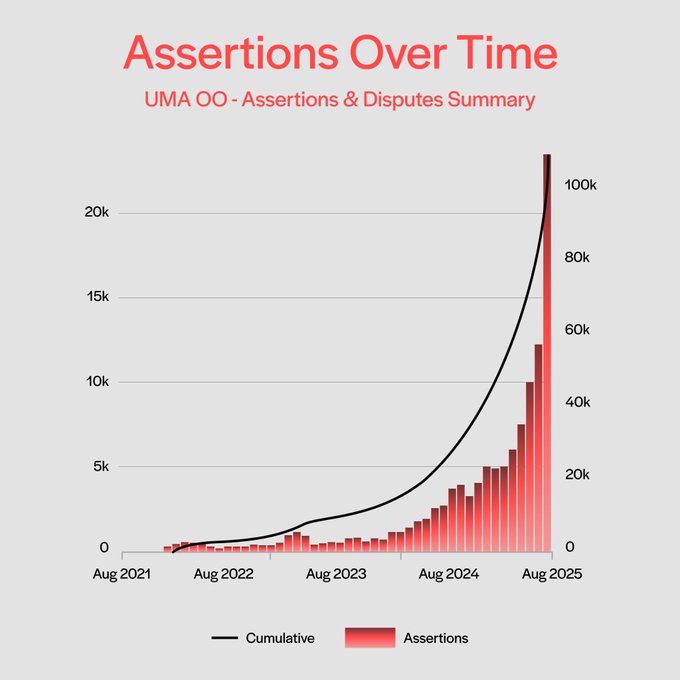 Assertions Over Time

UMA OO - Assertions & Disputes Summary

20k
15k
10k
5k
0

100k
80k
60k
40k
20k
0

Aug 2021
Aug 2022
Aug 2023
Aug 2024
Aug 2025

Cumulative
Assertions